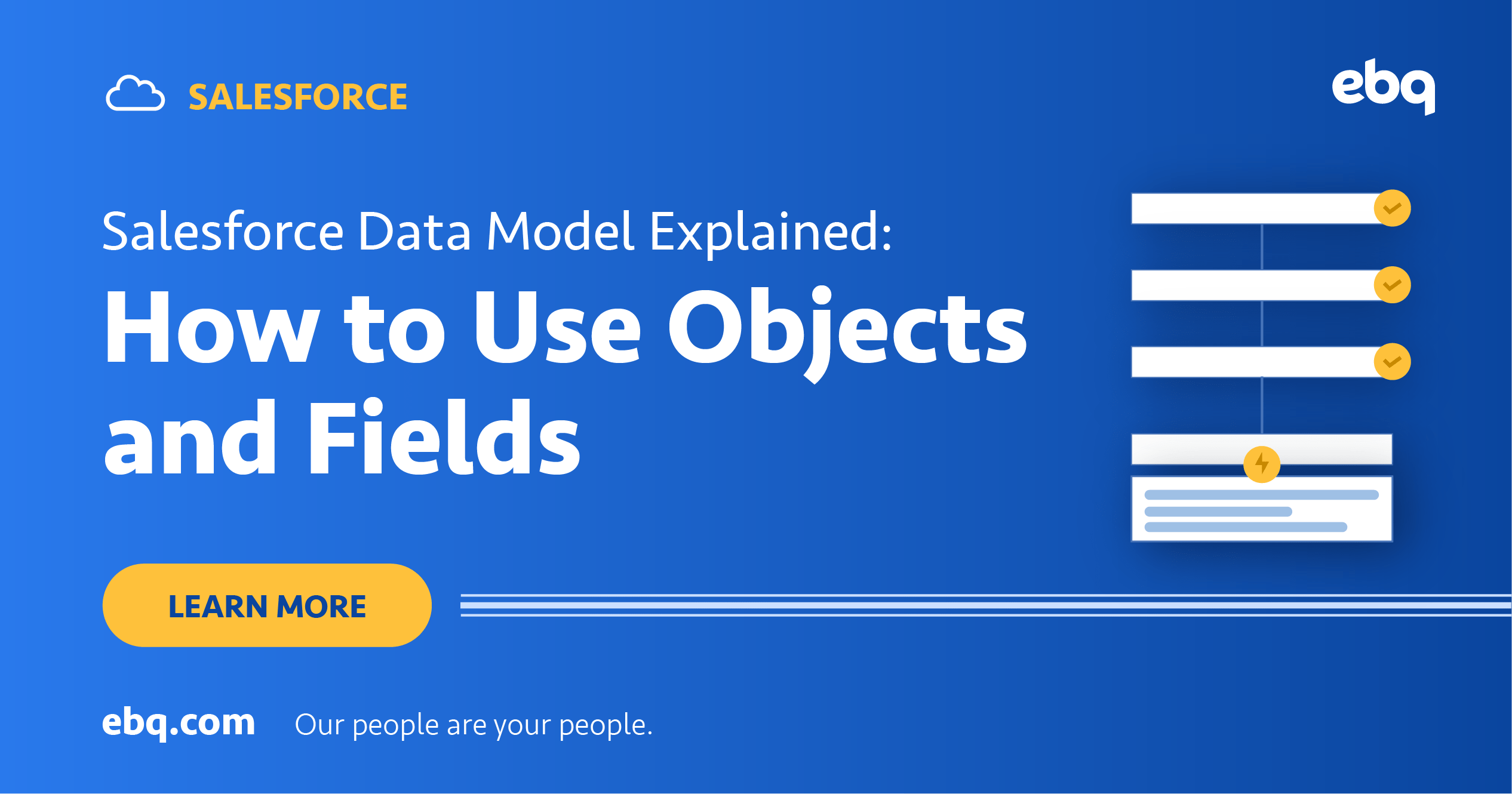 SALESFORCE

ebq

Salesforce Data Model Explained:

How to Use Objects and Fields

LEARN MORE

ebq.com Our people are your people.